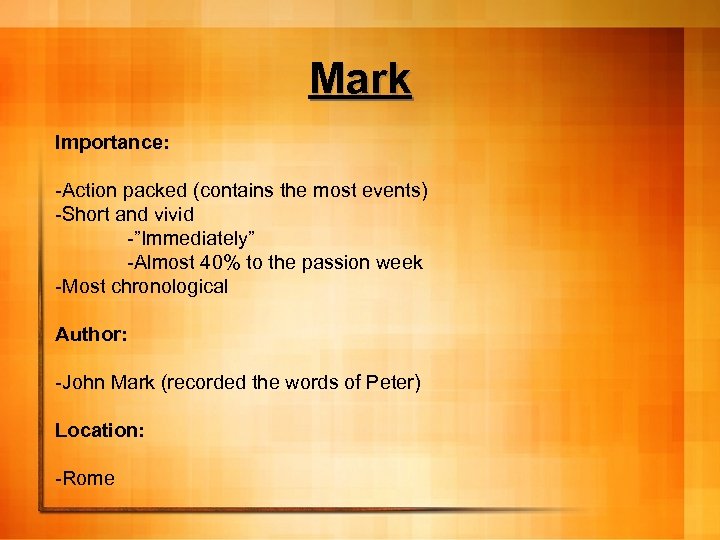 Mark

Importance:

-Action packed (contains the most events)
-Short and vivid
-"Immediately"
-Almost 40% to the passion week
-Most chronological

Author:

-John Mark (recorded the words of Peter)

Location:

-Rome